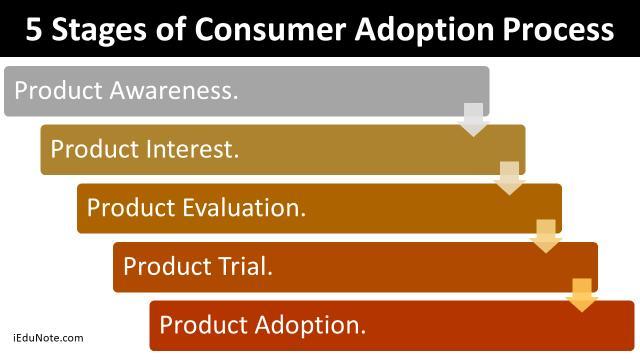 5 Stages of Consumer Adoption Process

Product Awareness.

Product Interest.

Product Evaluation.

Product Trial.

Product Adoption.

iEduNote.com